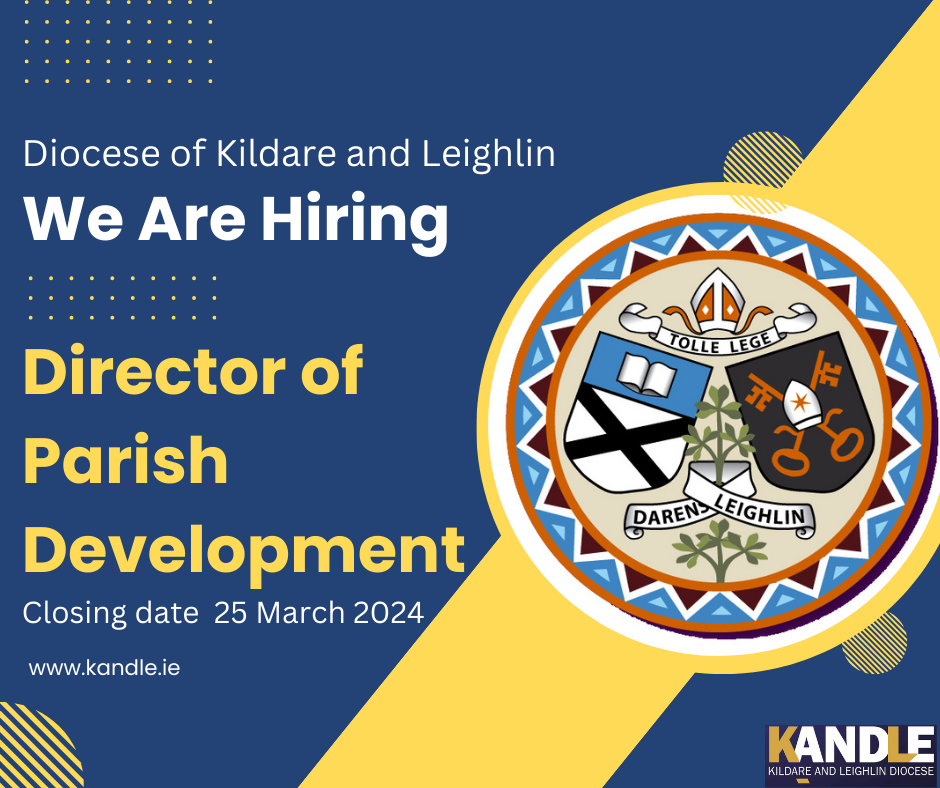 Diocese of Kildare and Leighlin

We Are Hiring

Director of Parish Development

Closing date 25 March 2024

www.kandle.ie

TOLLE LEGE

DARENS LEIGHLIN

KANDLE
KILDARE AND LEIGHLIN DIOCESE